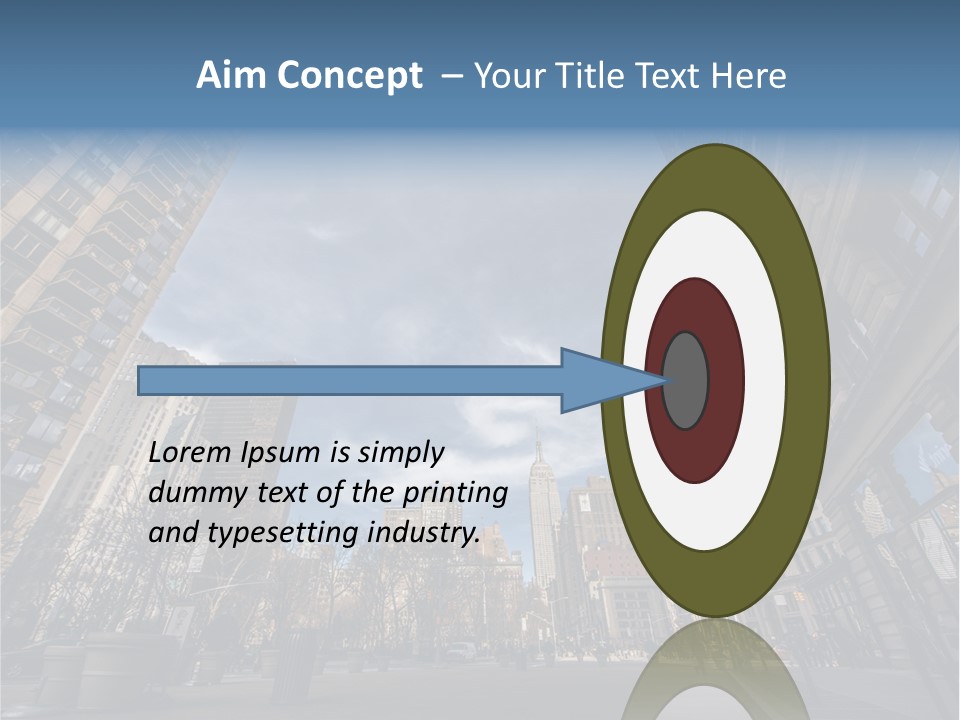 Aim Concept – Your Title Text Here

Lorem Ipsum is simply dummy text of the printing and typesetting industry.